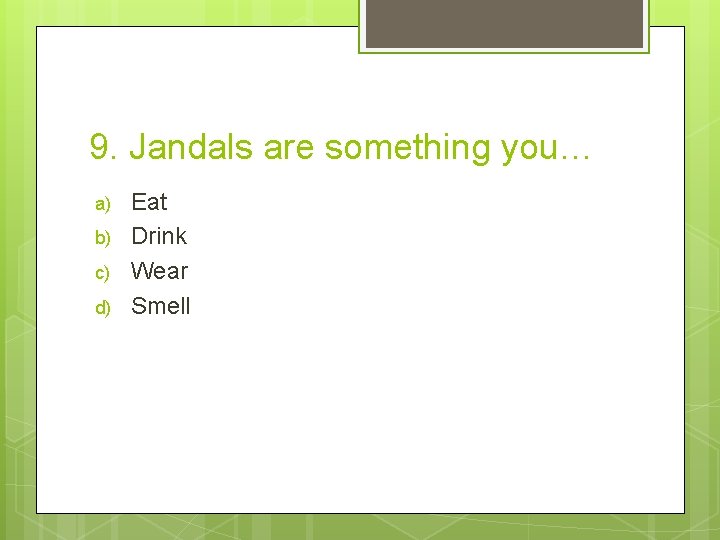 9. Jandals are something you…

a) Eat
b) Drink
c) Wear
d) Smell